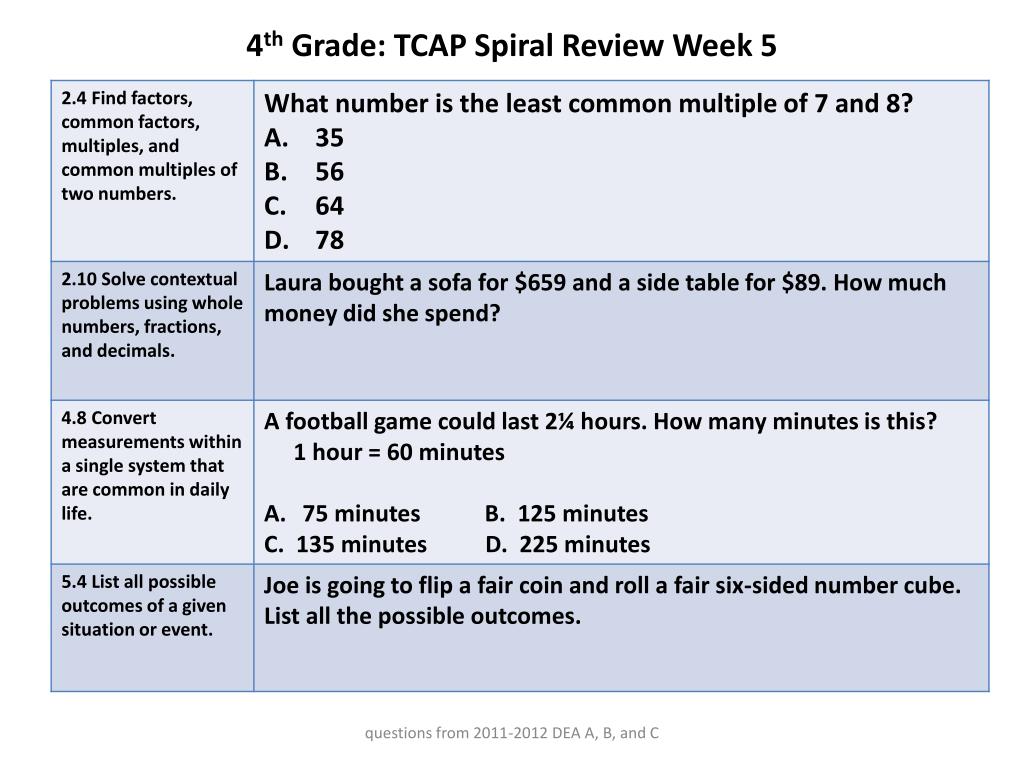 4$^{th}$ Grade: TCAP Spiral Review Week 5

| | |
|---|---|
| 2.4 Find factors, common factors, multiples, and common multiples of two numbers. | What number is the least common multiple of 7 and 8? A. 35 B. 56 C. 64 D. 78 |
| 2.10 Solve contextual problems using whole numbers, fractions, and decimals. | Laura bought a sofa for \$659 and a side table for \$89. How much money did she spend? |
| 4.8 Convert measurements within a single system that are common in daily life. | A football game could last 2¼ hours. How many minutes is this? 1 hour = 60 minutes A. 75 minutes B. 125 minutes C. 135 minutes D. 225 minutes |
| 5.4 List all possible outcomes of a given situation or event. | Joe is going to flip a fair coin and roll a fair six-sided number cube. List all the possible outcomes. |

questions from 2011-2012 DEA A, B, and C